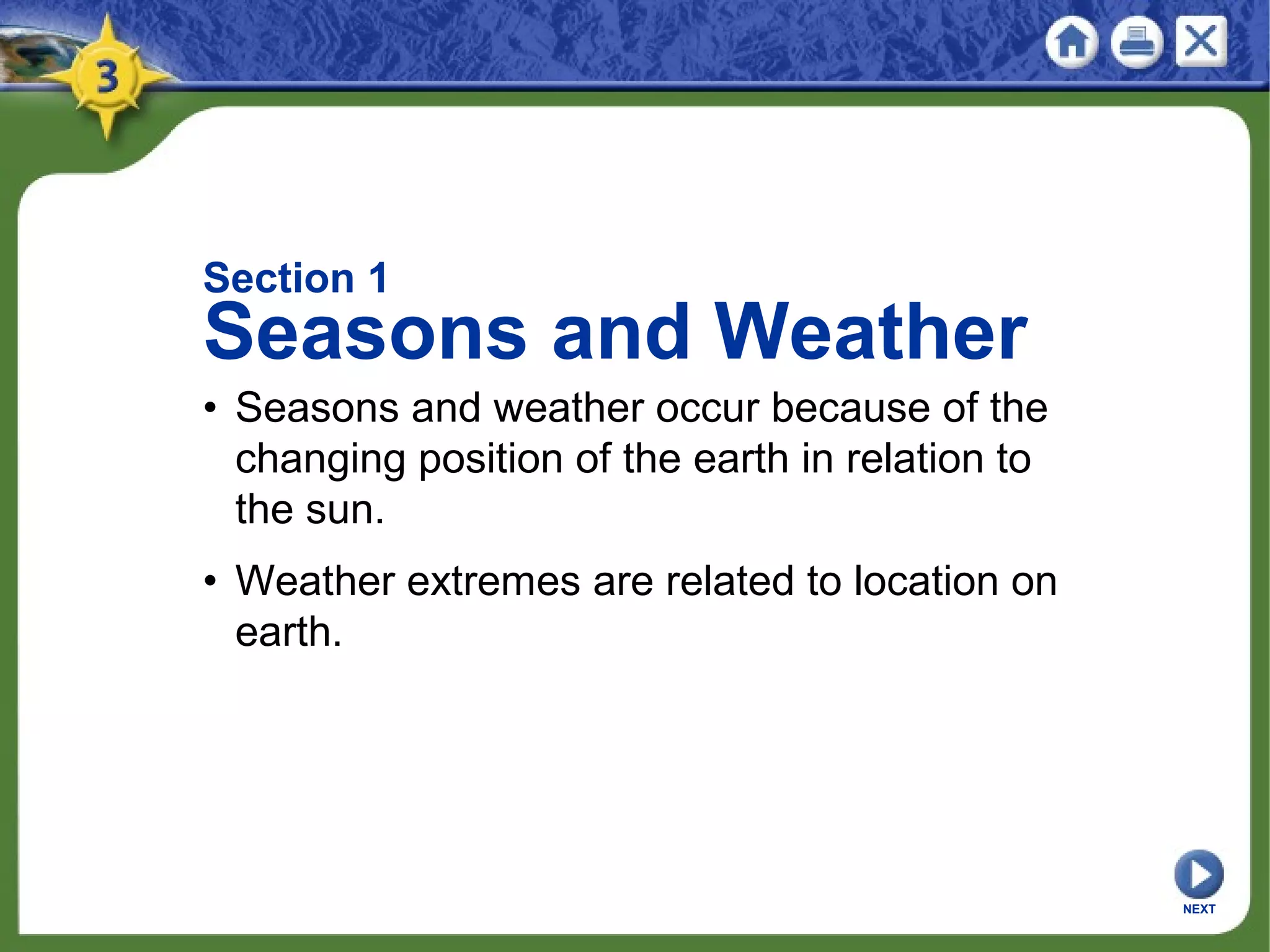 3

Section 1
Seasons and Weather

• Seasons and weather occur because of the changing position of the earth in relation to the sun.

• Weather extremes are related to location on earth.

NEXT